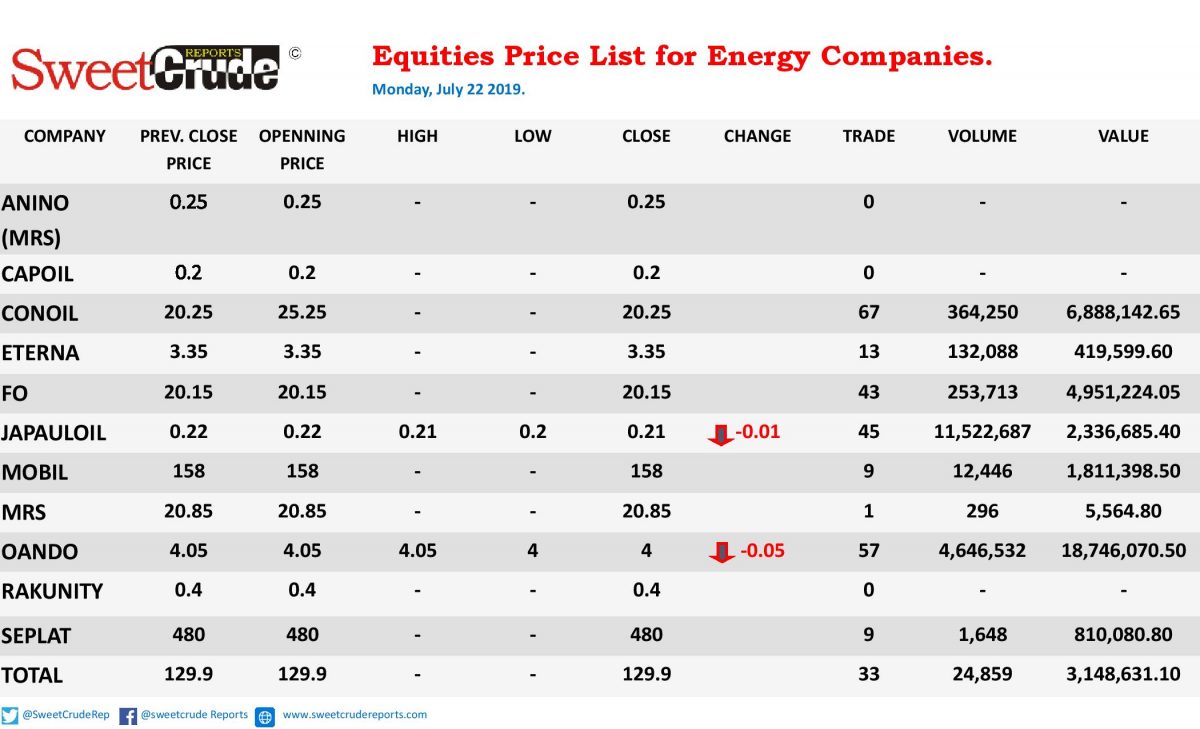 SweetCrude REPORTS ©

Equities Price List for Energy Companies.

Monday, July 22 2019.

| COMPANY | PREV. CLOSE PRICE | OPENNING PRICE | HIGH | LOW | CLOSE | CHANGE | TRADE | VOLUME | VALUE |
|---|---|---|---|---|---|---|---|---|---|
| ANINO (MRS) | 0.25 | 0.25 | - | - | 0.25 | | 0 | - | - |
| CAPOIL | 0.2 | 0.2 | - | - | 0.2 | | 0 | - | - |
| CONOIL | 20.25 | 25.25 | - | - | 20.25 | | 67 | 364,250 | 6,888,142.65 |
| ETERNA | 3.35 | 3.35 | - | - | 3.35 | | 13 | 132,088 | 419,599.60 |
| FO | 20.15 | 20.15 | - | - | 20.15 | | 43 | 253,713 | 4,951,224.05 |
| JAPAULOIL | 0.22 | 0.22 | 0.21 | 0.2 | 0.21 | -0.01 | 45 | 11,522,687 | 2,336,685.40 |
| MOBIL | 158 | 158 | - | - | 158 | | 9 | 12,446 | 1,811,398.50 |
| MRS | 20.85 | 20.85 | - | - | 20.85 | | 1 | 296 | 5,564.80 |
| OANDO | 4.05 | 4.05 | 4.05 | 4 | 4 | -0.05 | 57 | 4,646,532 | 18,746,070.50 |
| RAKUNITY | 0.4 | 0.4 | - | - | 0.4 | | 0 | - | - |
| SEPLAT | 480 | 480 | - | - | 480 | | 9 | 1,648 | 810,080.80 |
| TOTAL | 129.9 | 129.9 | - | - | 129.9 | | 33 | 24,859 | 3,148,631.10 |

@SweetCrudeRep @sweetcrude Reports www.sweetcrudereports.com